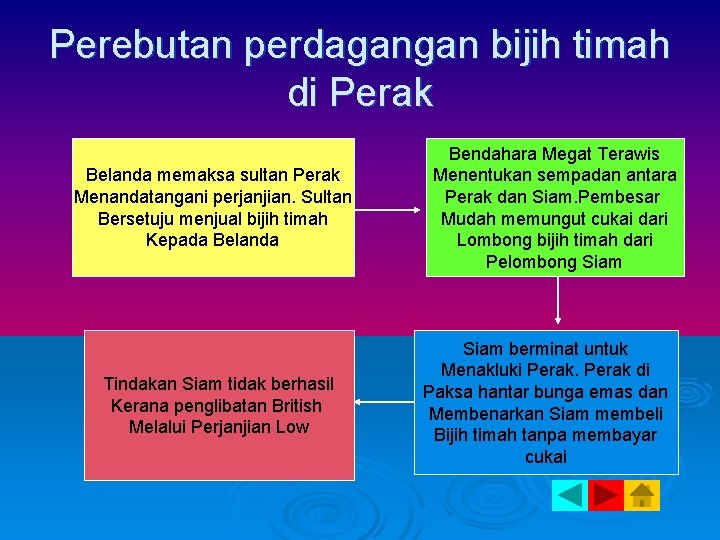 Perebutan perdagangan bijih timah di Perak

Belanda memaksa sultan Perak Menandatangani perjanjian. Sultan Bersetuju menjual bijih timah Kepada Belanda

Bendahara Megat Terawis Menentukan sempadan antara Perak dan Siam.Pembesar Mudah memungut cukai dari Lombong bijih timah dari Pelombong Siam

Siam berminat untuk Menakluki Perak. Perak di Paksa hantar bunga emas dan Membenarkan Siam membeli Bijih timah tanpa membayar cukai

Tindakan Siam tidak berhasil Kerana penglibatan British Melalui Perjanjian Low